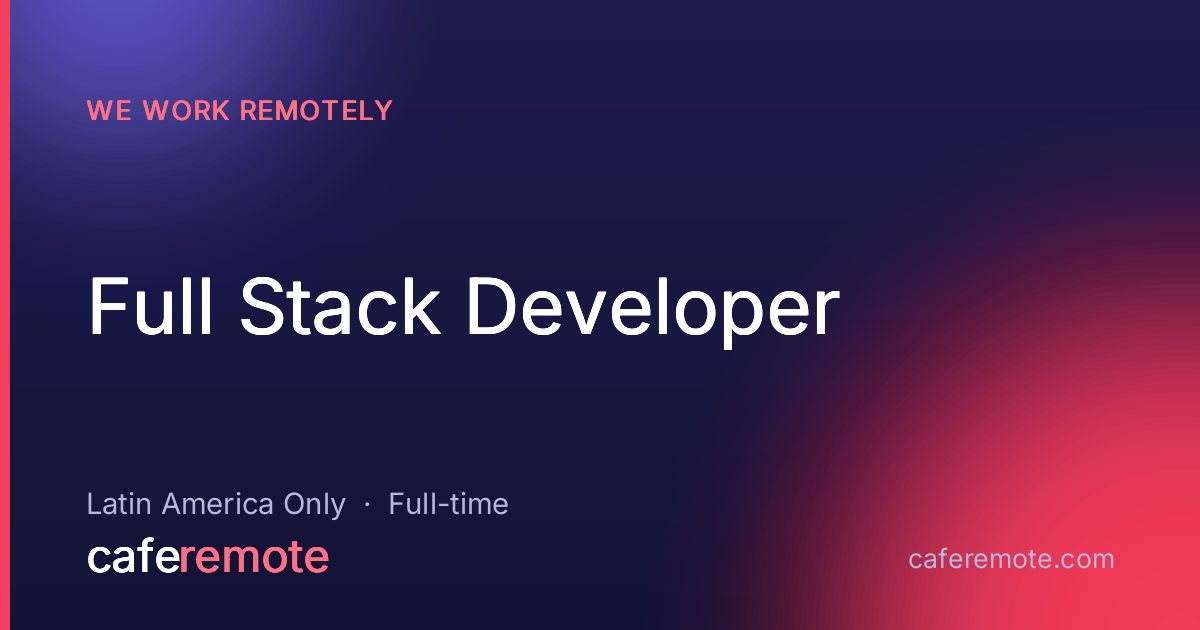 WE WORK REMOTELY

Full Stack Developer

Latin America Only · Full-time

caferemote

caferemote.com